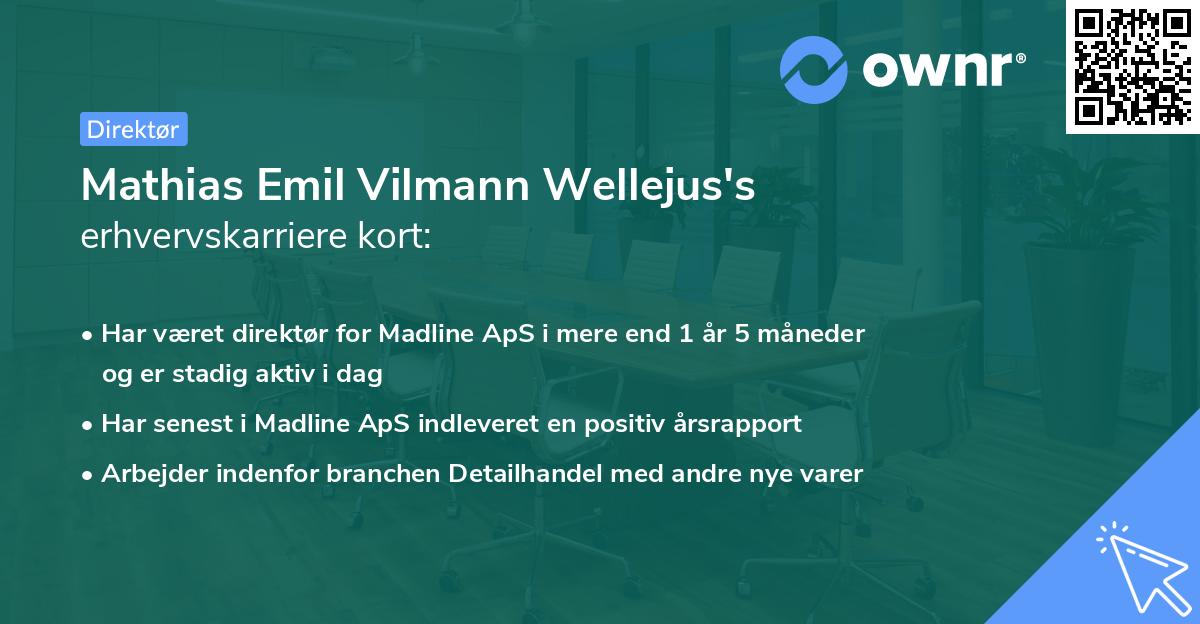 ownr®

Direktør

Mathias Emil Vilmann Wellejus's
erhvervskarriere kort:

• Har været direktør for Madline ApS i mere end 1 år 5 måneder og er stadig aktiv i dag
• Har senest i Madline ApS indleveret en positiv årsrapport
• Arbejder indenfor branchen Detailhandel med andre nye varer